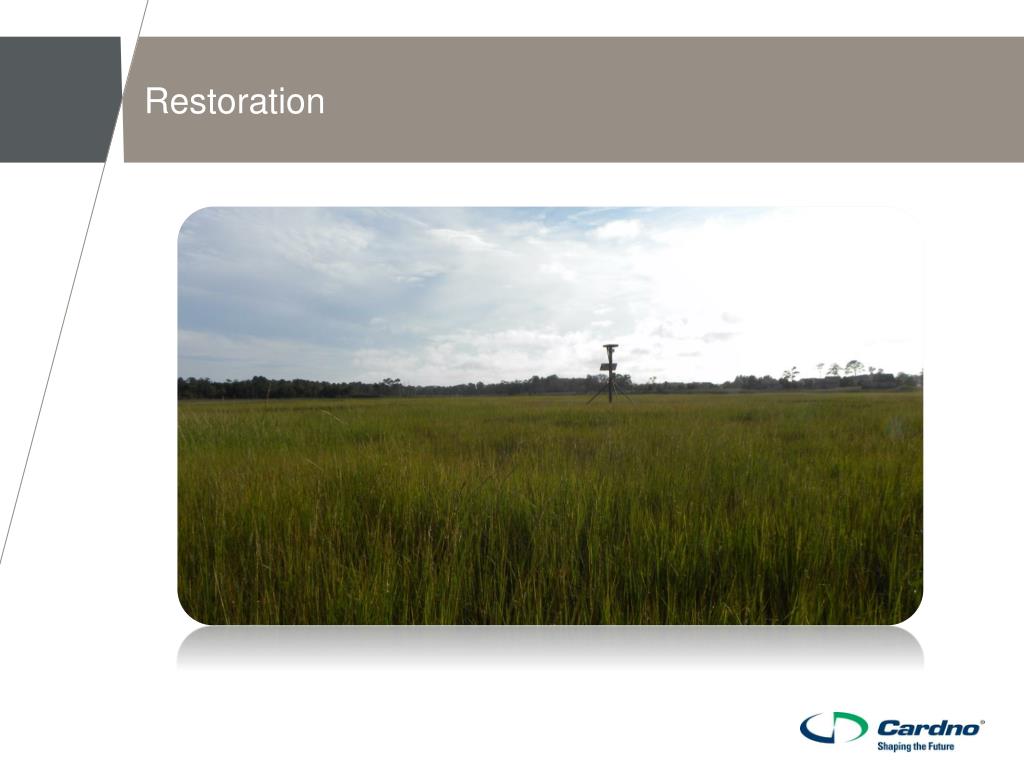 Restoration

Cardno®
Shaping the Future